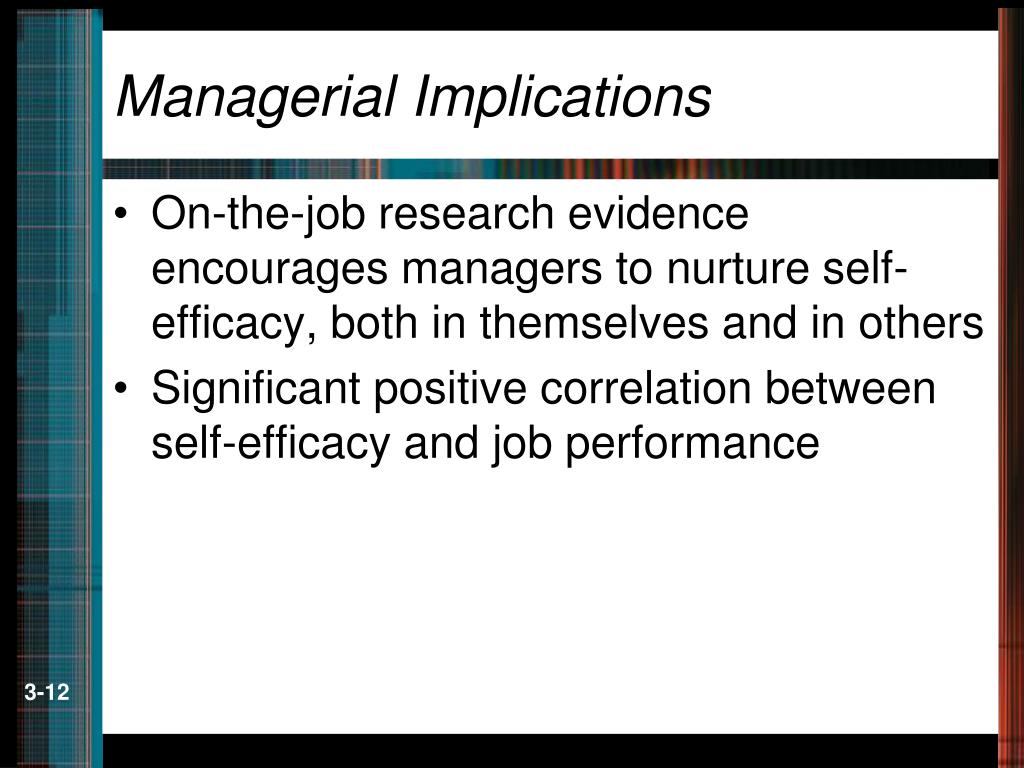 Managerial Implications

• On-the-job research evidence encourages managers to nurture self-efficacy, both in themselves and in others
• Significant positive correlation between self-efficacy and job performance

3-12